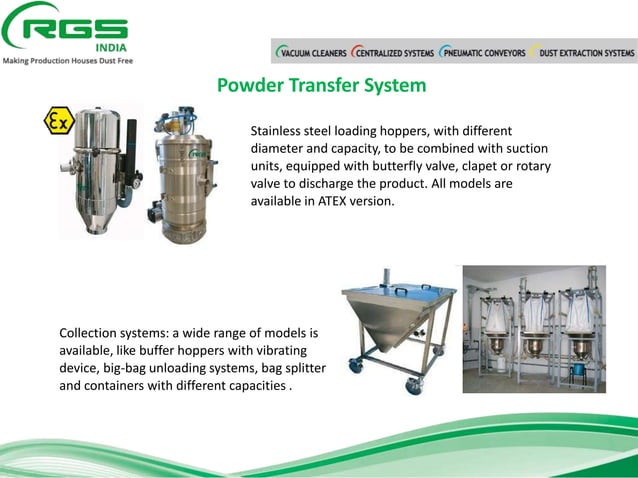 RGS
INDIA
Making Production Houses Dust Free

VACUUM CLEANERS CENTRALIZED SYSTEMS PNEUMATIC CONVEYORS DUST EXTRACTION SYSTEMS

Powder Transfer System

Ex

Stainless steel loading hoppers, with different diameter and capacity, to be combined with suction units, equipped with butterfly valve, clapet or rotary valve to discharge the product. All models are available in ATEX version.

Collection systems: a wide range of models is available, like buffer hoppers with vibrating device, big-bag unloading systems, bag splitter and containers with different capacities .